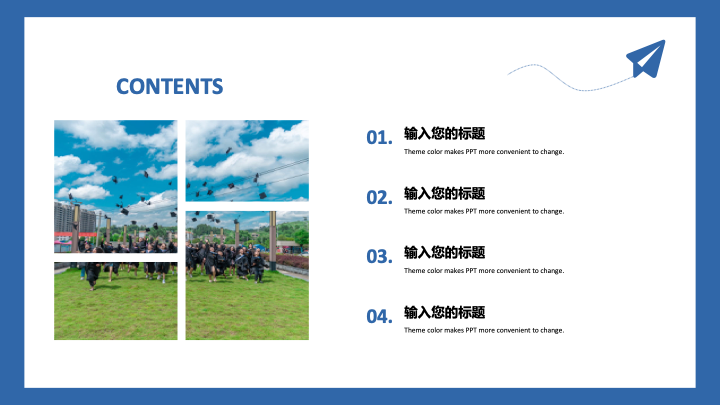 CONTENTS

01. 输入您的标题
Theme color makes PPT more convenient to change.

02. 输入您的标题
Theme color makes PPT more convenient to change.

03. 输入您的标题
Theme color makes PPT more convenient to change.

04. 输入您的标题
Theme color makes PPT more convenient to change.